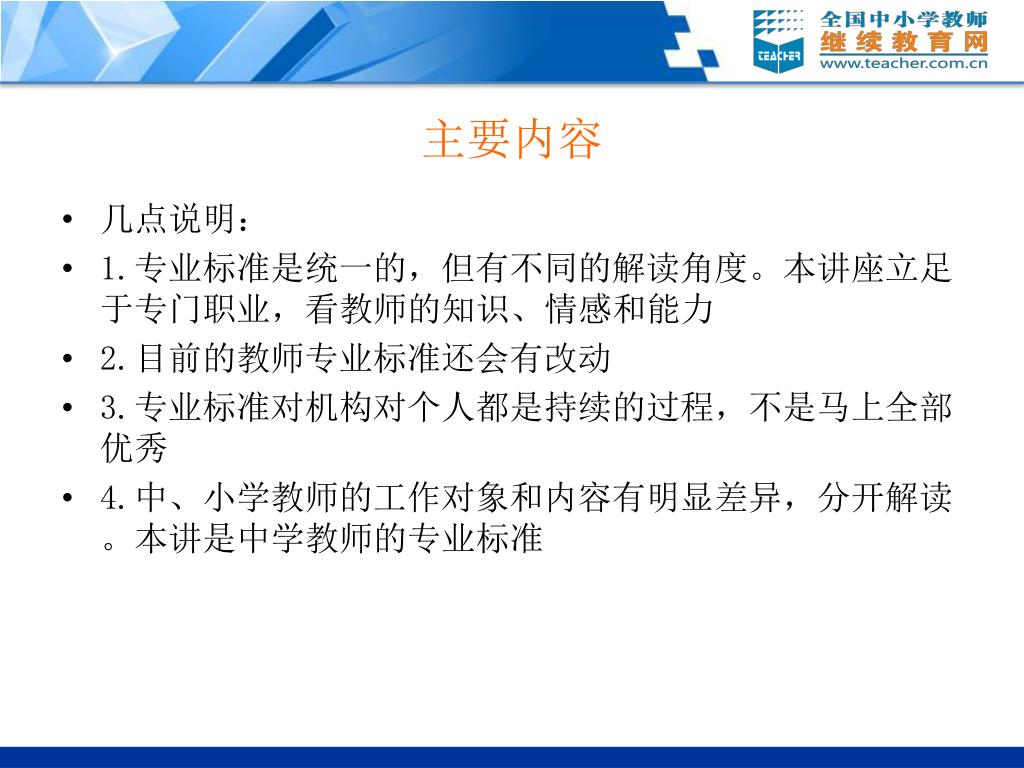 TEACHER 全国中小学教师 继续教育网 www.teacher.com.cn

主要内容

• 几点说明：
• 1.专业标准是统一的，但有不同的解读角度。本讲座立足于专门职业，看教师的知识、情感和能力
• 2.目前的教师专业标准还会有改动
• 3.专业标准对机构对个人都是持续的过程，不是马上全部优秀
• 4.中、小学教师的工作对象和内容有明显差异，分开解读。本讲是中学教师的专业标准